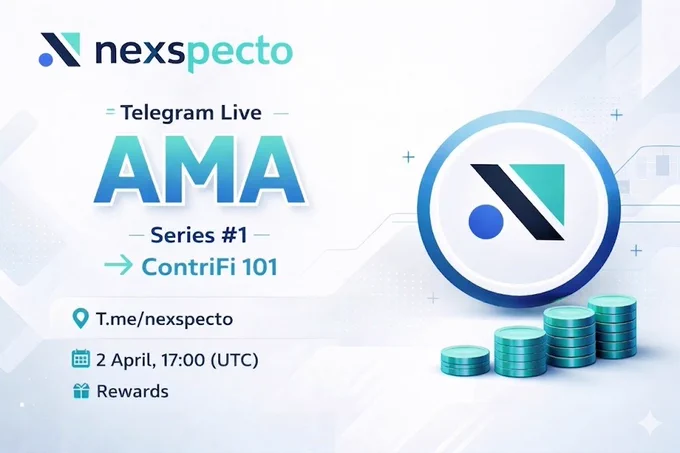 nexspecto

Telegram Live

AMA

Series #1

ContriFi 101

T.me/nexspecto

2 April, 17:00 (UTC)

Rewards